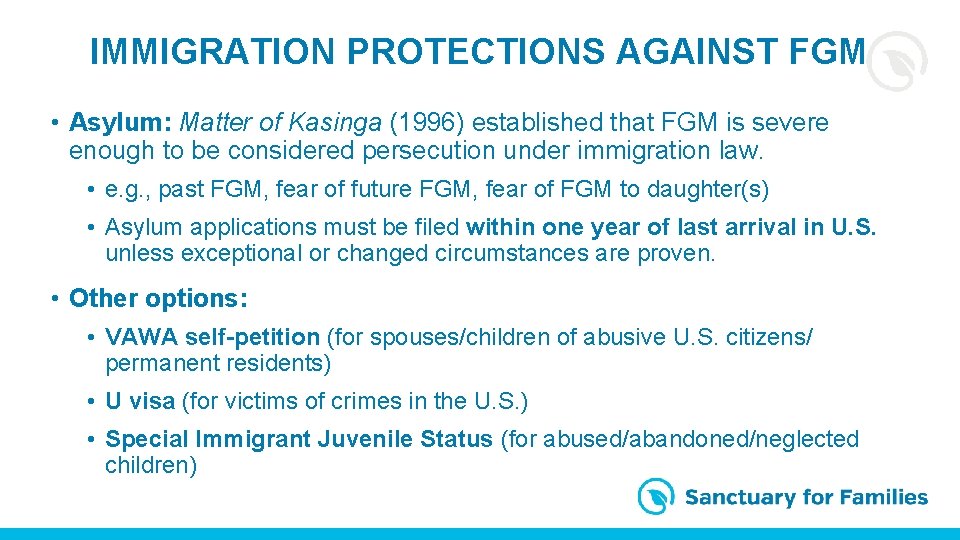 IMMIGRATION PROTECTIONS AGAINST FGM

• Asylum: Matter of Kasinga (1996) established that FGM is severe enough to be considered persecution under immigration law.

• e.g., past FGM, fear of future FGM, fear of FGM to daughter(s)

• Asylum applications must be filed within one year of last arrival in U.S. unless exceptional or changed circumstances are proven.

• Other options:

• VAWA self-petition (for spouses/children of abusive U.S. citizens/ permanent residents)

• U visa (for victims of crimes in the U.S.)

• Special Immigrant Juvenile Status (for abused/abandoned/neglected children)

Sanctuary for Families